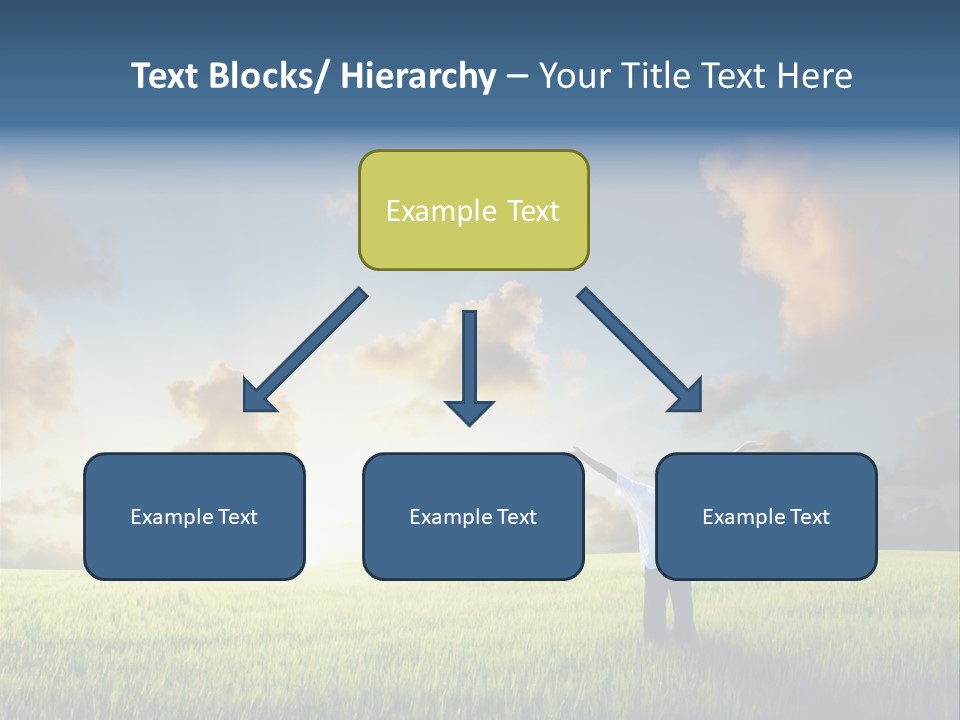 Text Blocks/ Hierarchy – Your Title Text Here

Example Text

Example Text

Example Text

Example Text